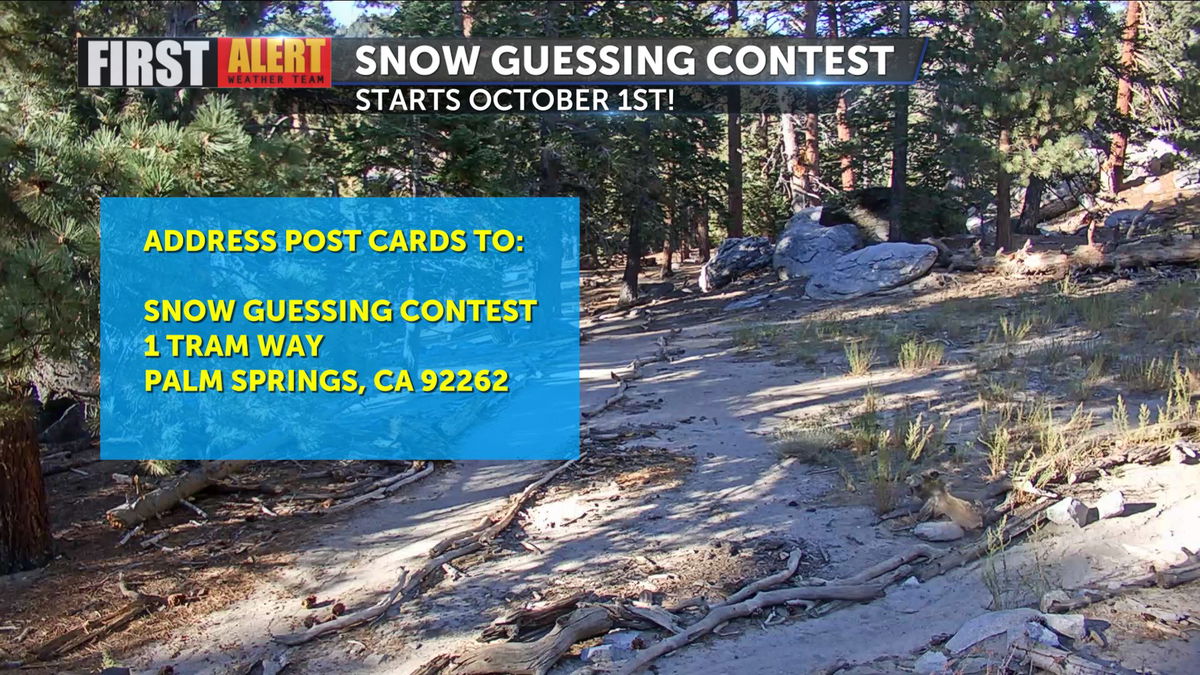 FIRST ALERT WEATHER TEAM

SNOW GUESSING CONTEST

STARTS OCTOBER 1ST!

ADDRESS POST CARDS TO:

SNOW GUESSING CONTEST
1 TRAM WAY
PALM SPRINGS, CA 92262